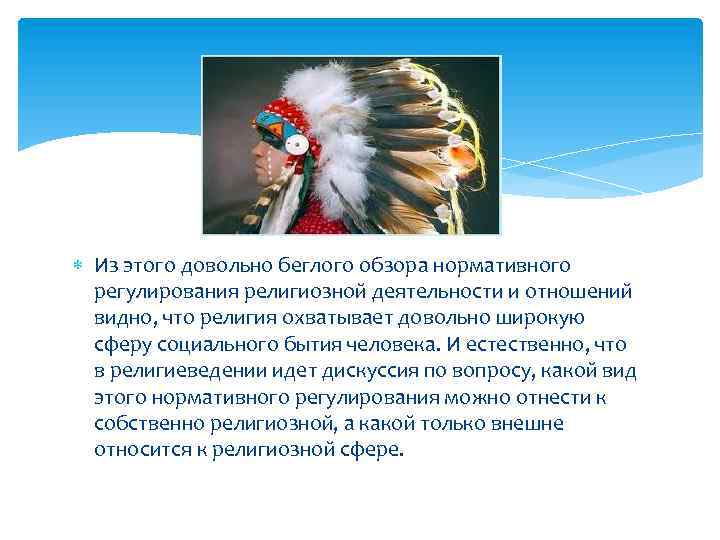 Из этого довольно беглого обзора нормативного регулирования религиозной деятельности и отношений видно, что религия охватывает довольно широкую сферу социального бытия человека. И естественно, что в религиеведении идет дискуссия по вопросу, какой вид этого нормативного регулирования можно отнести к собственно религиозной, а какой только внешне относится к религиозной сфере.